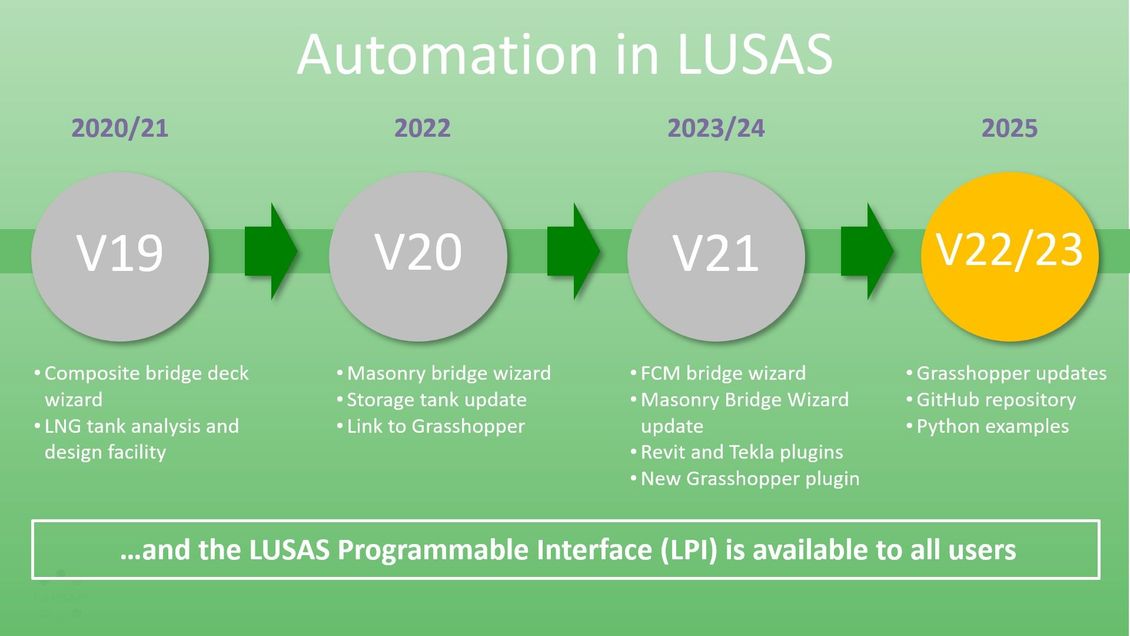 Automation in LUSAS

2020/21

V19

• Composite bridge deck wizard
• LNG tank analysis and design facility

2022

V20

• Masonry bridge wizard
• Storage tank update
• Link to Grasshopper

2023/24

V21

• FCM bridge wizard
• Masonry Bridge Wizard update
• Revit and Tekla plugins
• New Grasshopper plugin

2025

V22/23

• Grasshopper updates
• GitHub repository
• Python examples

…and the LUSAS Programmable Interface (LPI) is available to all users